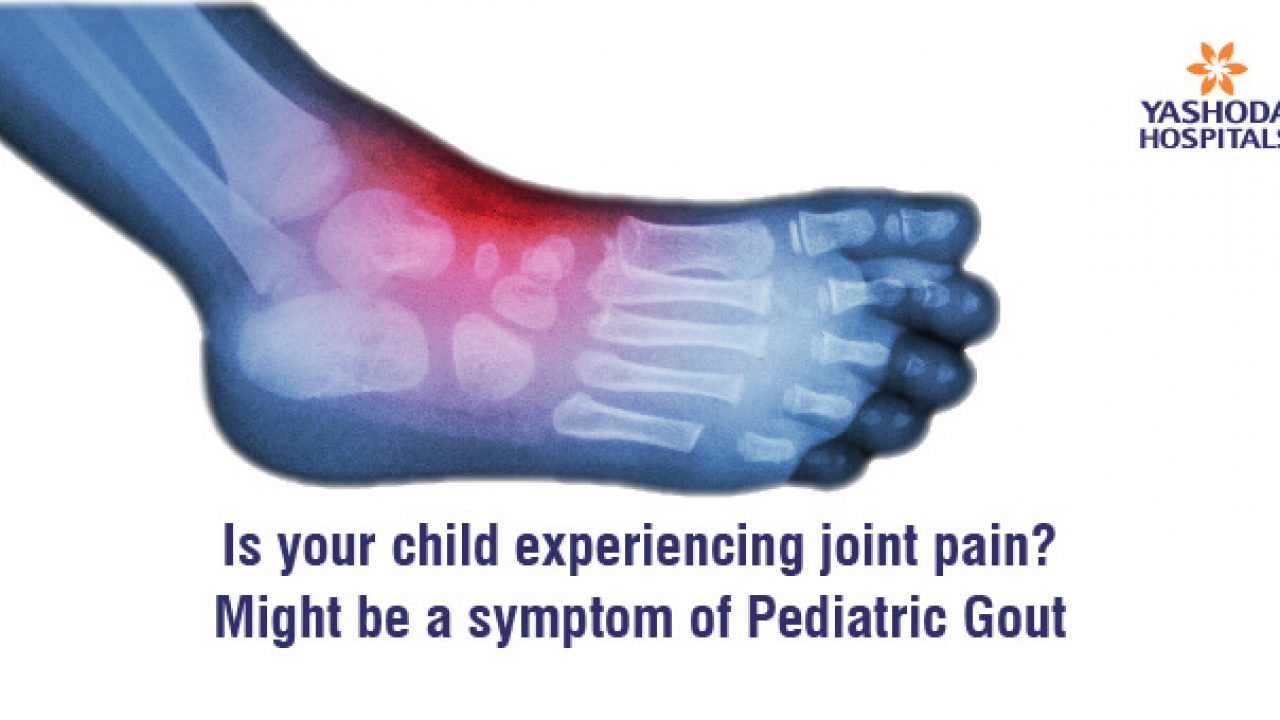 YASHODA
HOSPITALS

Is your child experiencing joint pain?
Might be a symptom of Pediatric Gout